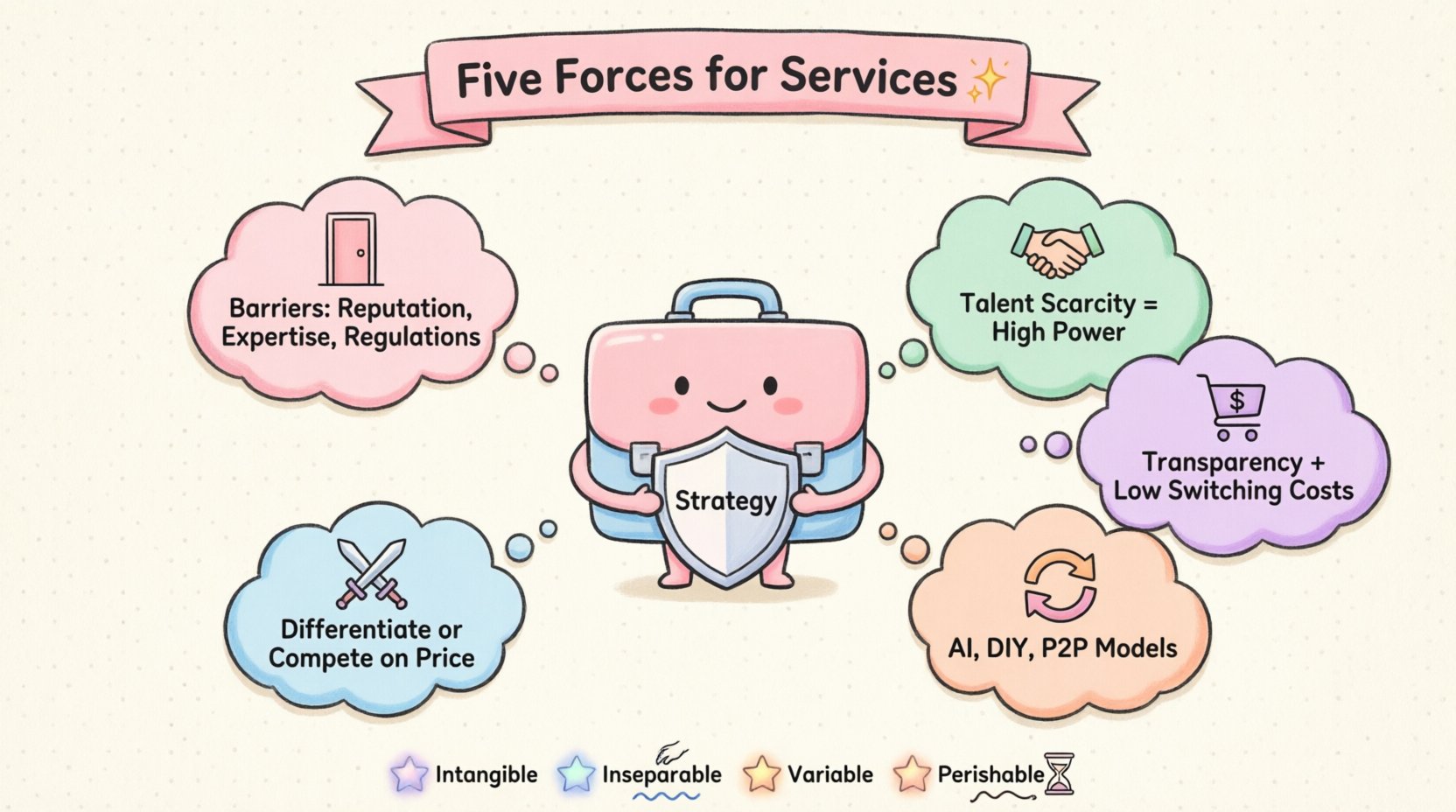 Five Forces for Services

Barriers: Reputation, Expertise, Regulations

Talent Scarcity = High Power

$

Transparency + Low Switching Costs

Strategy

Differentiate or Compete on Price

AI, DIY, P2P Models

Intangible Inseparable Variable Perishable